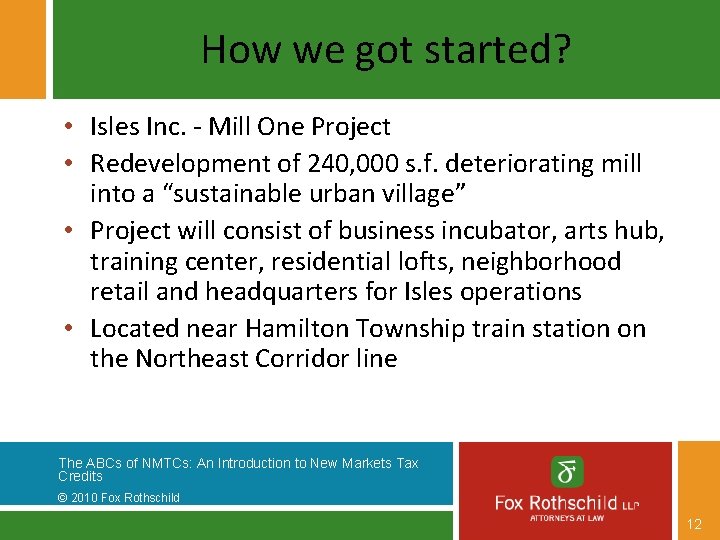 How we got started?

• Isles Inc. - Mill One Project
• Redevelopment of 240,000 s.f. deteriorating mill into a “sustainable urban village”
• Project will consist of business incubator, arts hub, training center, residential lofts, neighborhood retail and headquarters for Isles operations
• Located near Hamilton Township train station on the Northeast Corridor line

The ABCs of NMTCs: An Introduction to New Markets Tax Credits

© 2010 Fox Rothschild

Fox Rothschild LLP
ATTORNEYS AT LAW

12